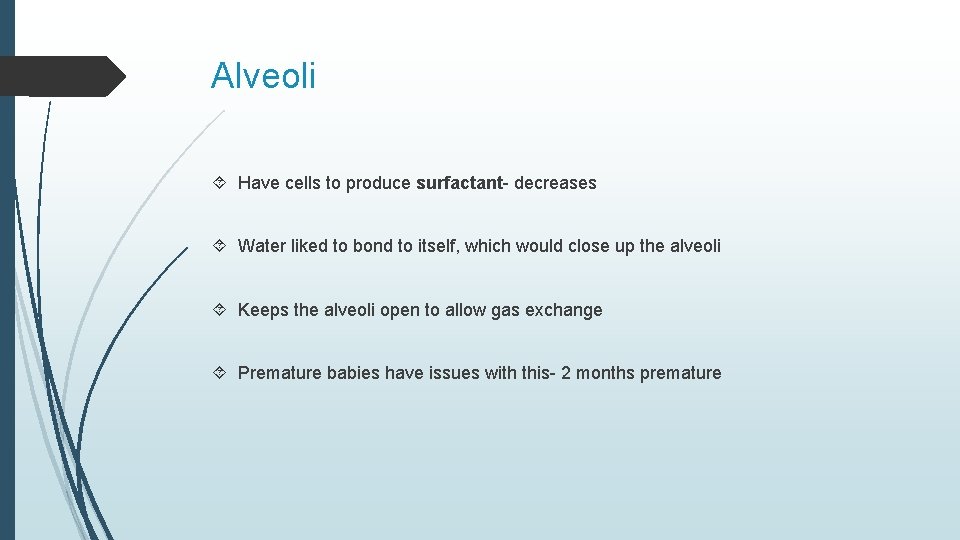 Alveoli

Have cells to produce surfactant- decreases

Water liked to bond to itself, which would close up the alveoli

Keeps the alveoli open to allow gas exchange

Premature babies have issues with this- 2 months premature